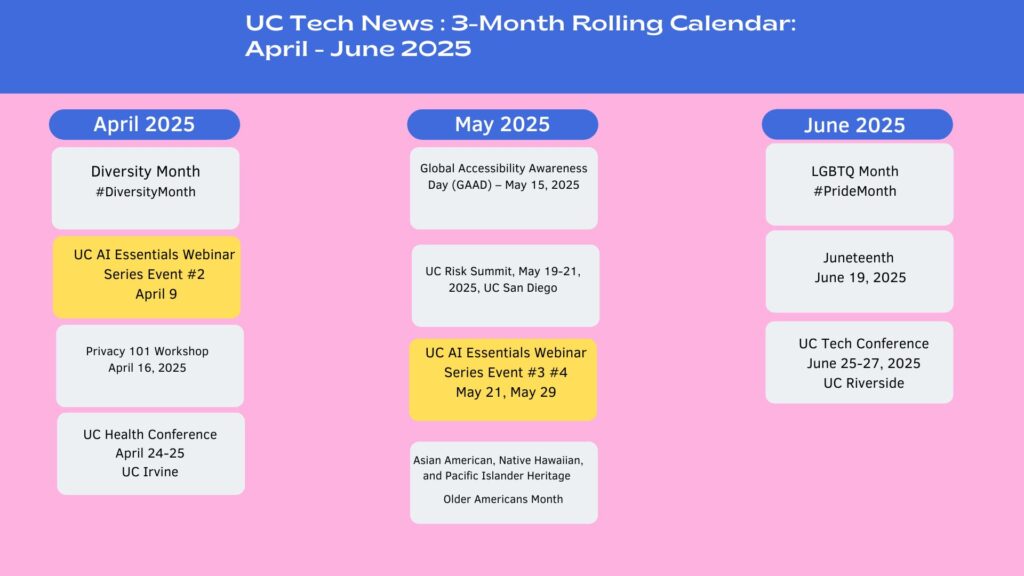 UC Tech News : 3-Month Rolling Calendar: April - June 2025

April 2025

Diversity Month
#DiversityMonth

UC AI Essentials Webinar Series Event #2
April 9

Privacy 101 Workshop
April 16, 2025

UC Health Conference
April 24-25
UC Irvine

May 2025

Global Accessibility Awareness Day (GAAD) – May 15, 2025

UC Risk Summit, May 19-21, 2025, UC San Diego

UC AI Essentials Webinar Series Event #3 #4
May 21, May 29

Asian American, Native Hawaiian, and Pacific Islander Heritage

Older Americans Month

June 2025

LGBTQ Month
#PrideMonth

Juneteenth
June 19, 2025

UC Tech Conference
June 25-27, 2025
UC Riverside